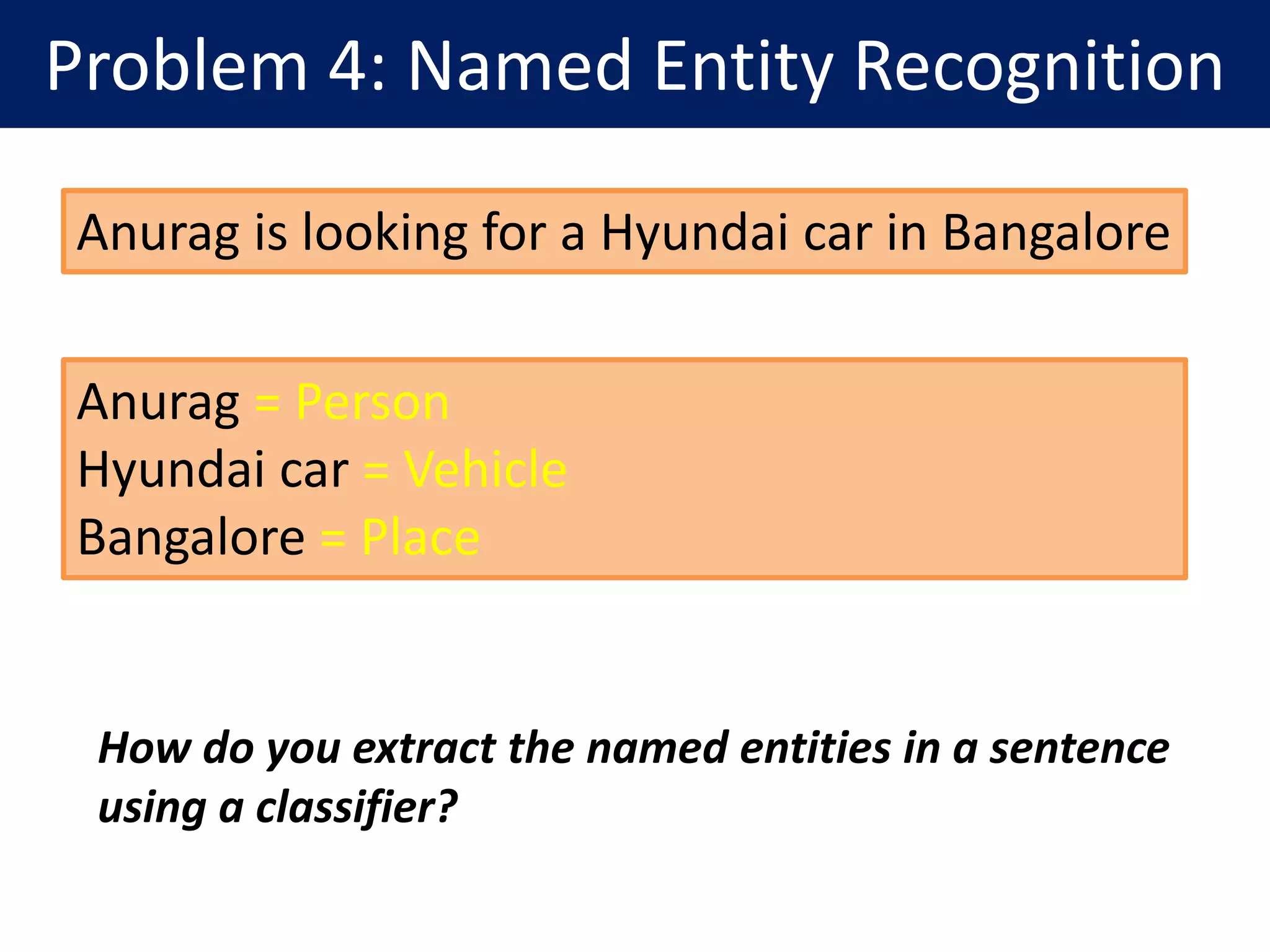 Problem 4: Named Entity Recognition

Anurag is looking for a Hyundai car in Bangalore

Anurag = Person
Hyundai car = Vehicle
Bangalore = Place

How do you extract the named entities in a sentence using a classifier?